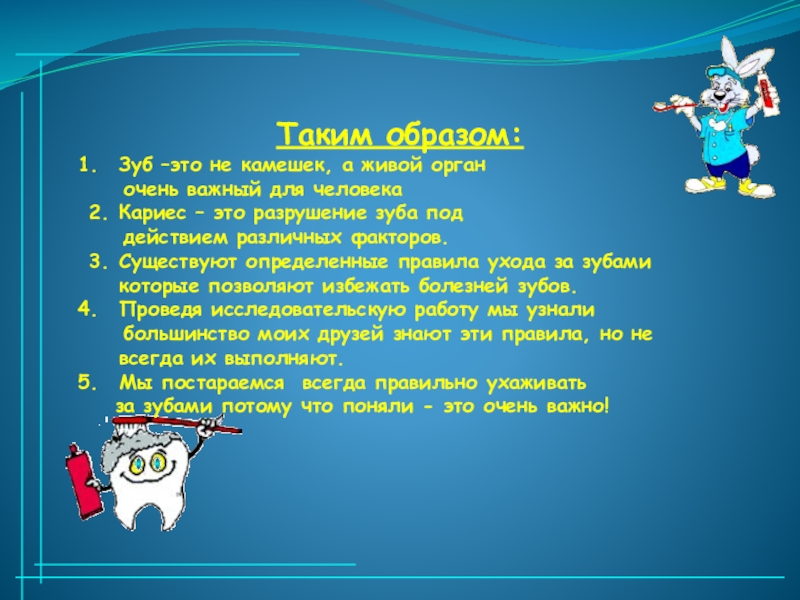 Таким образом:

1. Зуб –это не камешек, а живой орган очень важный для человека

2. Кариес – это разрушение зуба под действием различных факторов.

3. Существуют определенные правила ухода за зубами которые позволяют избежать болезней зубов.

4. Проведя исследовательскую работу мы узнали большинство моих друзей знают эти правила, но не всегда их выполняют.

5. Мы постараемся всегда правильно ухаживать за зубами потому что поняли - это очень важно!